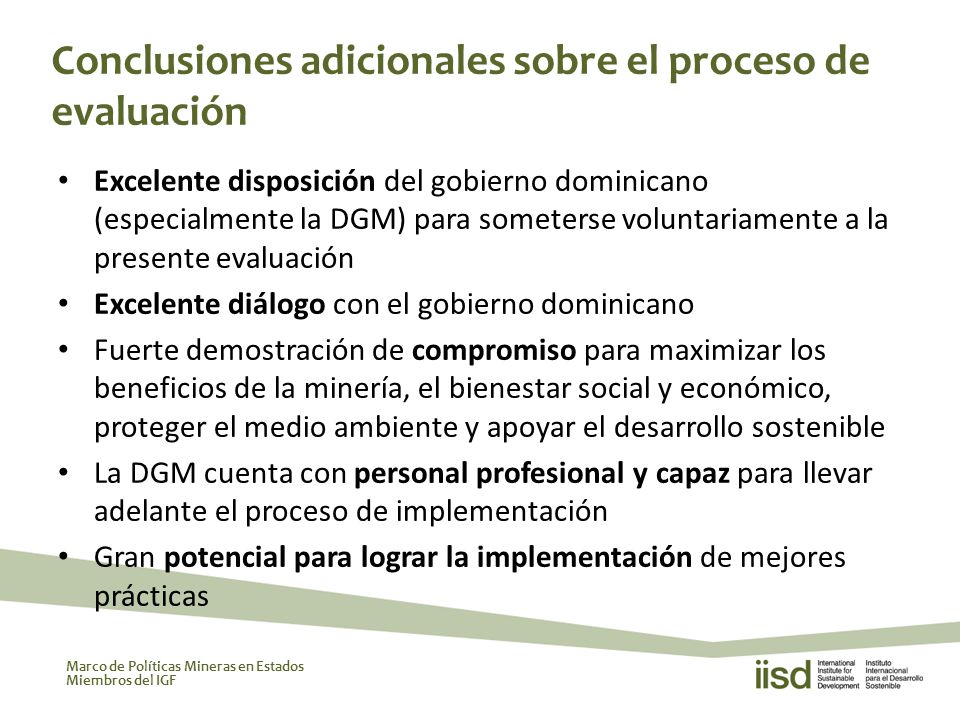 Conclusiones adicionales sobre el proceso de evaluación

• Excelente disposición del gobierno dominicano (especialmente la DGM) para someterse voluntariamente a la presente evaluación
• Excelente diálogo con el gobierno dominicano
• Fuerte demostración de compromiso para maximizar los beneficios de la minería, el bienestar social y económico, proteger el medio ambiente y apoyar el desarrollo sostenible
• La DGM cuenta con personal profesional y capaz para llevar adelante el proceso de implementación
• Gran potencial para lograr la implementación de mejores prácticas

Marco de Políticas Mineras en Estados Miembros del IGF

iisd International Institute for Sustainable Development Instituto Internacional para el Desarrollo Sostenible